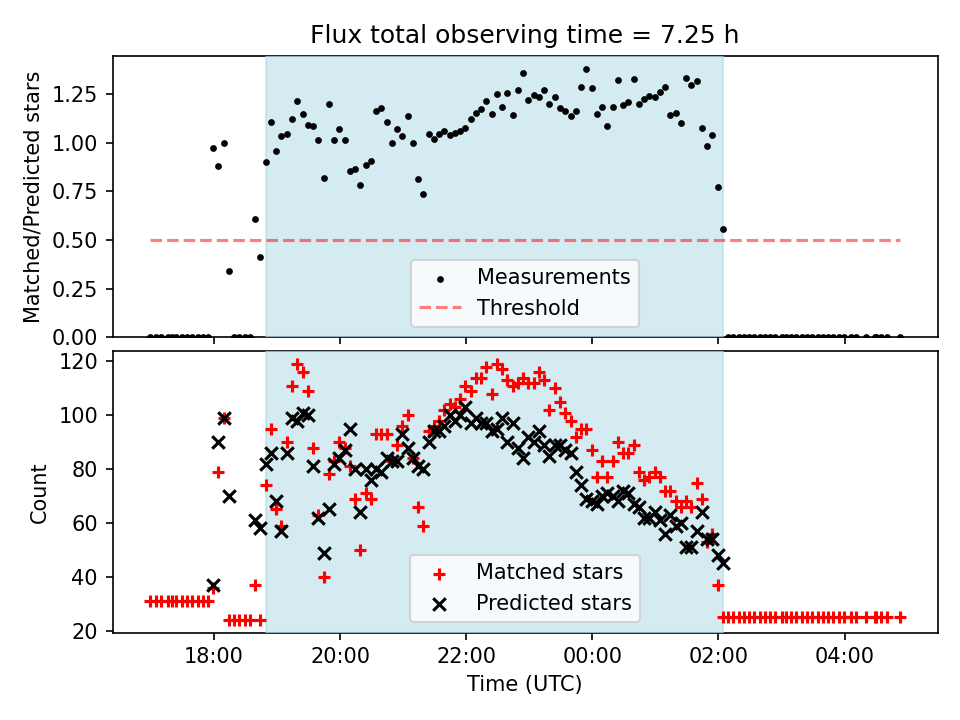 Flux total observing time = 7.25 h

Matched/Predicted stars

1.25
1.00
0.75
0.50
0.25
0.00

Measurements
Threshold

Count

120
100
80
60
40
20

Matched stars
Predicted stars

18:00
20:00
22:00
00:00
02:00
04:00

Time (UTC)